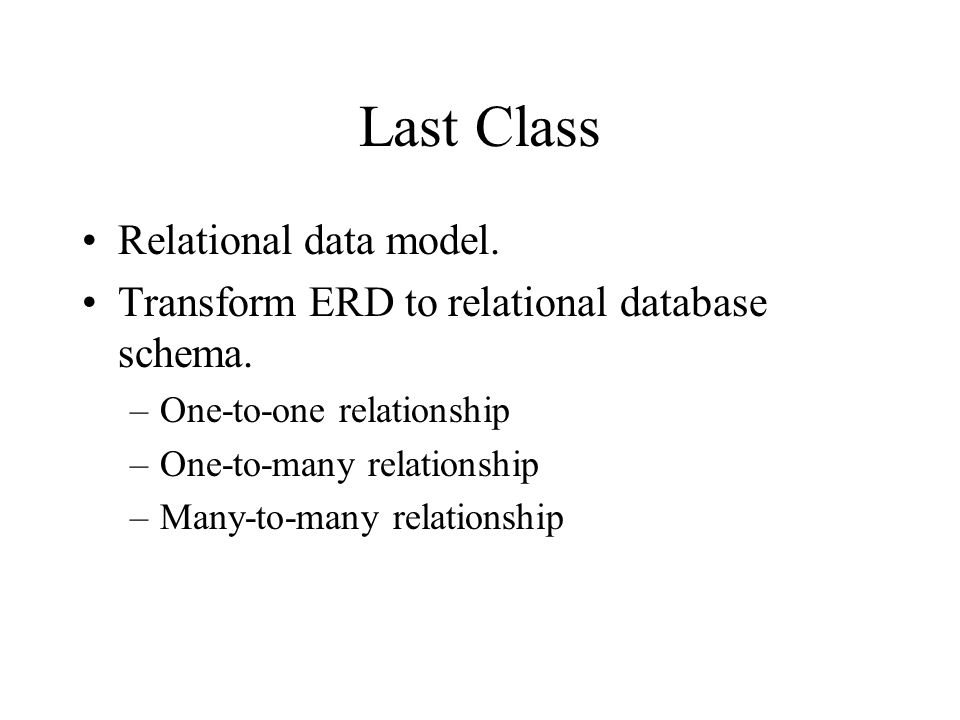 Last Class

• Relational data model.
• Transform ERD to relational database schema.
– One-to-one relationship
– One-to-many relationship
– Many-to-many relationship